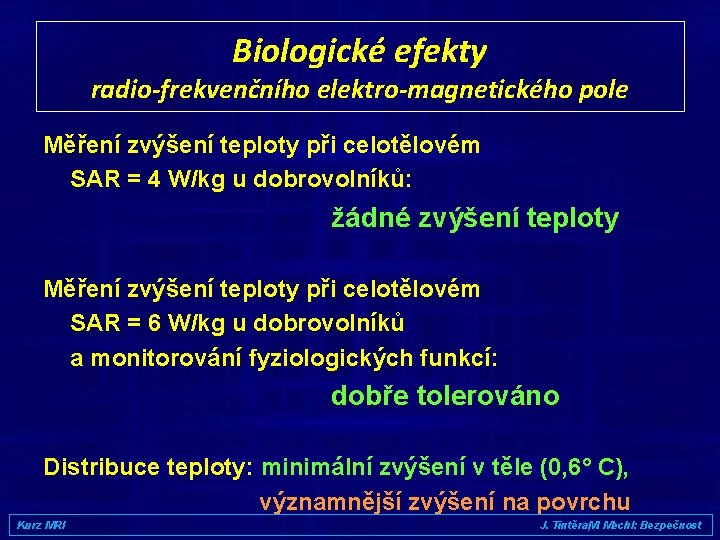 Biologické efekty
radio-frekvenčního elektro-magnetického pole

Měření zvýšení teploty při celotělovém SAR = 4 W/kg u dobrovolníků:

žádné zvýšení teploty

Měření zvýšení teploty při celotělovém SAR = 6 W/kg u dobrovolníků a monitorování fyziologických funkcí:

dobře tolerováno

Distribuce teploty: minimální zvýšení v těle (0,6° C),
významnější zvýšení na povrchu

Kurz MRI

J. Tintěra/M Mechl: Bezpečnost